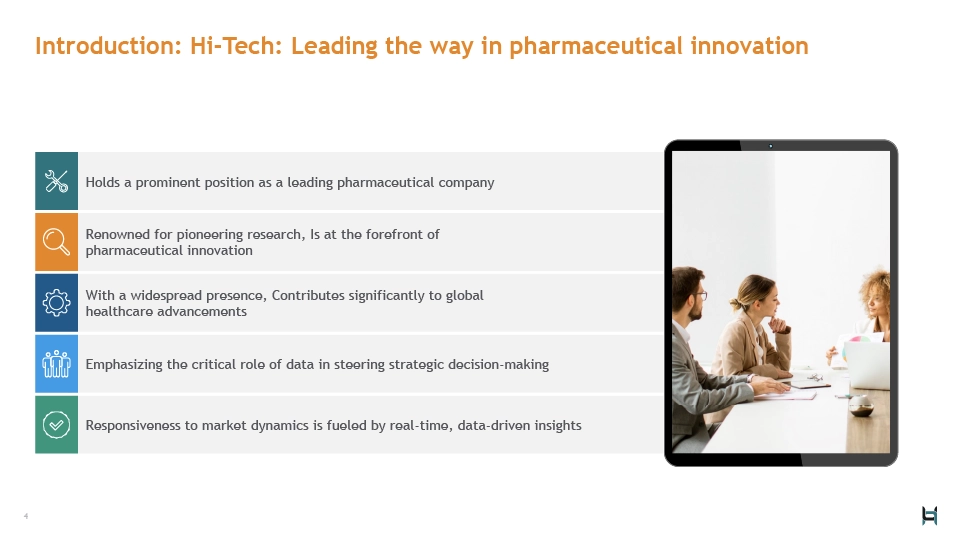 Introduction: Hi-Tech: Leading the way in pharmaceutical innovation

Holds a prominent position as a leading pharmaceutical company

Renowned for pioneering research, Is at the forefront of pharmaceutical innovation

With a widespread presence, Contributes significantly to global healthcare advancements

Emphasizing the critical role of data in steering strategic decision-making

Responsiveness to market dynamics is fueled by real-time, data-driven insights

4